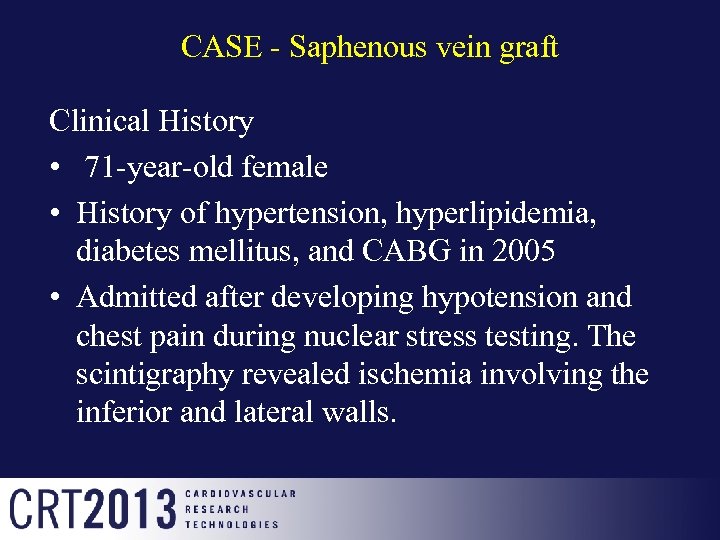 CASE - Saphenous vein graft

Clinical History

• 71-year-old female
• History of hypertension, hyperlipidemia, diabetes mellitus, and CABG in 2005
• Admitted after developing hypotension and chest pain during nuclear stress testing. The scintigraphy revealed ischemia involving the inferior and lateral walls.

CRT2013 CARDIOVASCULAR RESEARCH TECHNOLOGIES